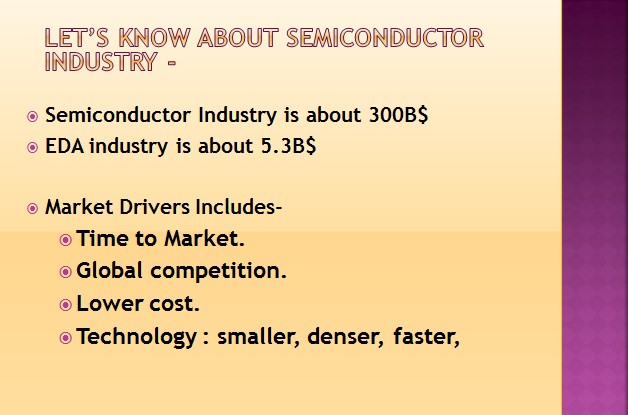 LET'S KNOW ABOUT SEMICONDUCTOR INDUSTRY -

Semiconductor Industry is about 300B$
EDA industry is about 5.3B$

Market Drivers Includes-
Time to Market.
Global competition.
Lower cost.
Technology : smaller, denser, faster,